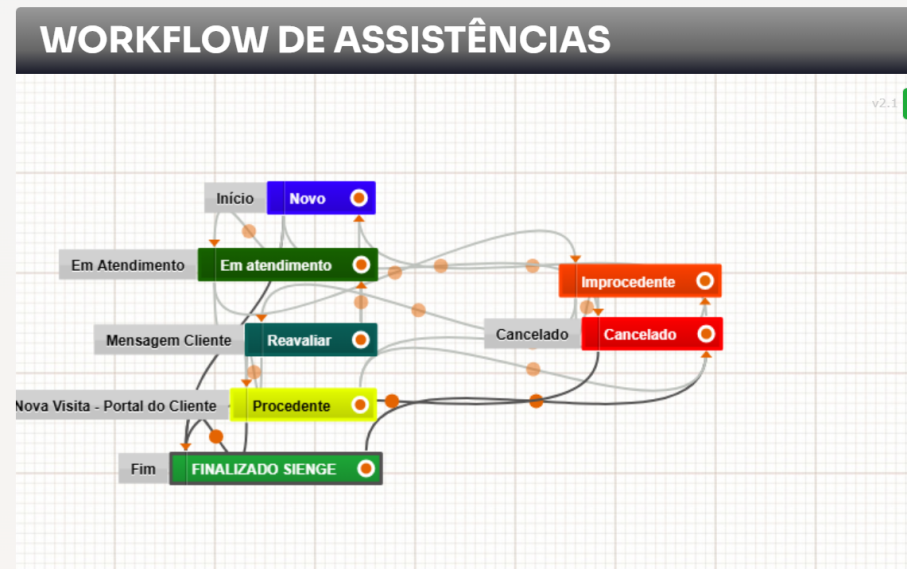 WORKFLOW DE ASSISTÊNCIAS

v2.1

Início
Novo

Em Atendimento
Em atendimento

Improcedente

Mensagem Cliente
Reavaliar

Cancelado
Cancelado

Nova Visita - Portal do Cliente
Procedente

Fim
FINALIZADO SIENGE